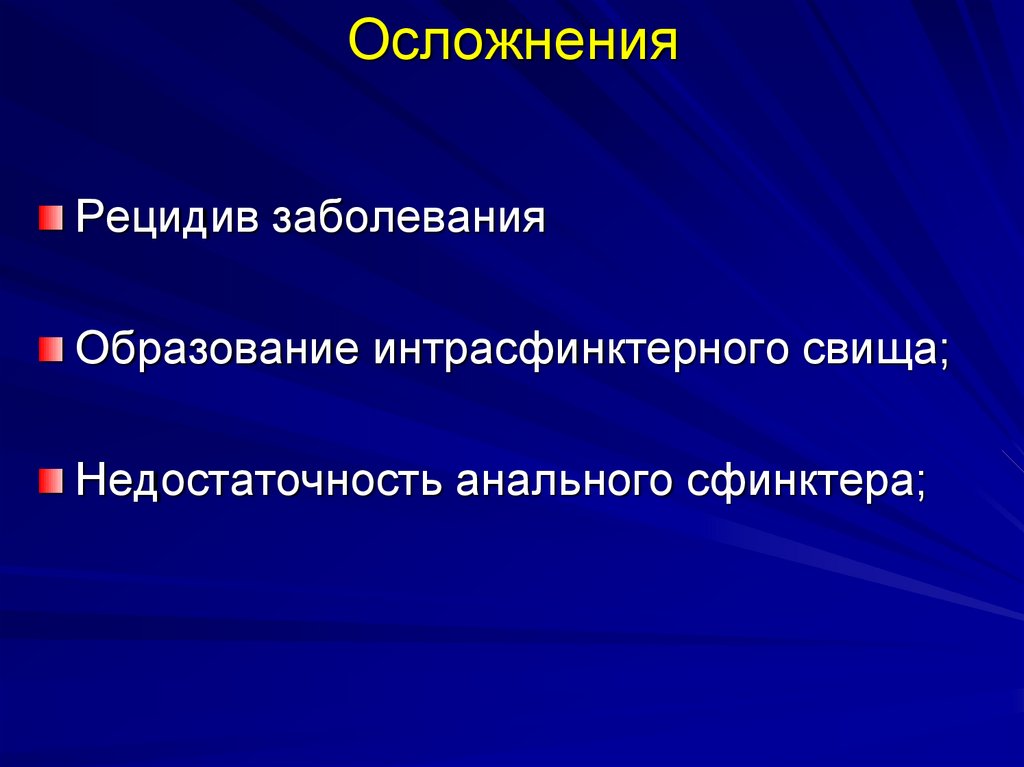 Осложнения

Рецидив заболевания

Образование интрасфинктерного свища;

Недостаточность анального сфинктера;